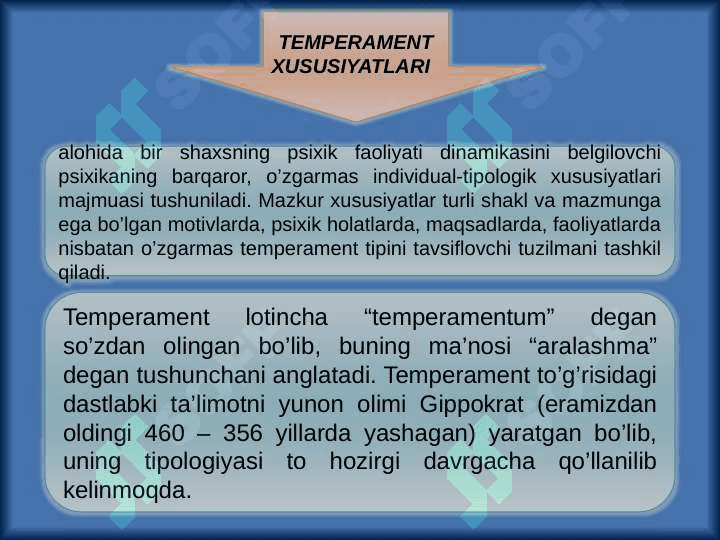 TEMPERAMENT XUSUSIYATLARI

alohida bir shaxsning psixik faoliyati dinamikasini belgilovchi psixikaning barqaror, o’zgarmas individual-tipologik xususiyatlari majmuasi tushuniladi. Mazkur xususiyatlar turli shakl va mazmunga ega bo’lgan motivlarda, psixik holatlarda, maqsadlarda, faoliyatlarda nisbatan o’zgarmas temperament tipini tavsiflovchi tuzilmani tashkil qiladi.

Temperament lotincha “temperamentum” degan so’zdan olingan bo’lib, buning ma’nosi “aralashma” degan tushunchani anglatadi. Temperament to’g’risidagi dastlabki ta’limotni yunon olimi Gippokrat (eramizdan oldingi 460 – 356 yillarda yashagan) yaratgan bo’lib, uning tipologiyasi to hozirgi davrgacha qo’llanilib kelinmoqda.